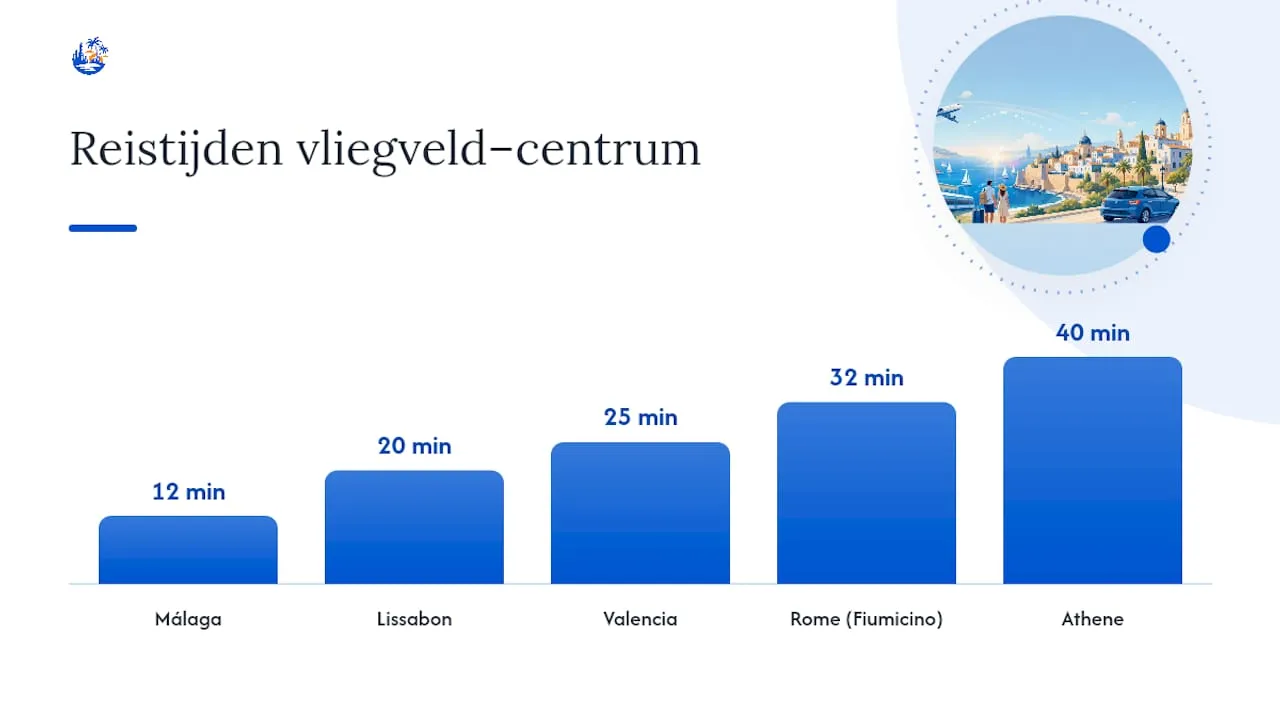 Reistijden vliegveld–centrum

12 min
20 min
25 min
32 min
40 min

Málaga
Lissabon
Valencia
Rome (Fiumicino)
Athene